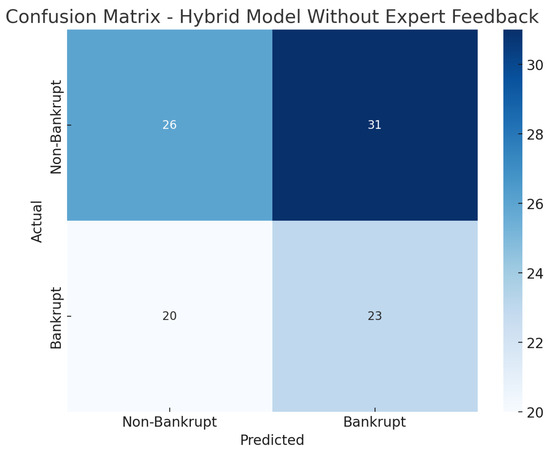 Confusion Matrix - Hybrid Model Without Expert Feedback

Actual

Non-Bankrupt

Bankrupt

26

31

20

23

Non-Bankrupt

Bankrupt

Predicted

30

28

26

24

22

20